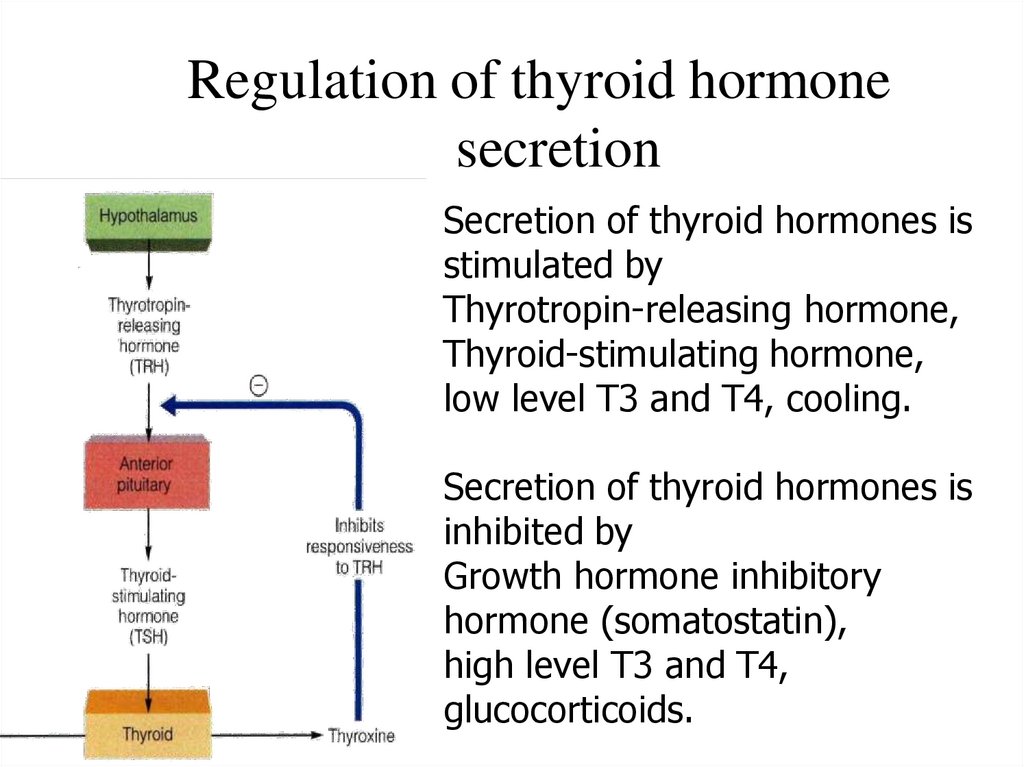 Regulation of thyroid hormone secretion

Hypothalamus

Thyrotropin-releasing hormone (TRH)

⊖

Anterior pituitary

Inhibits responsiveness to TRH

Thyroid-stimulating hormone (TSH)

Thyroid

Thyroxine

Secretion of thyroid hormones is stimulated by
Thyrotropin-releasing hormone,
Thyroid-stimulating hormone,
low level T3 and T4, cooling.

Secretion of thyroid hormones is inhibited by
Growth hormone inhibitory hormone (somatostatin),
high level T3 and T4,
glucocorticoids.